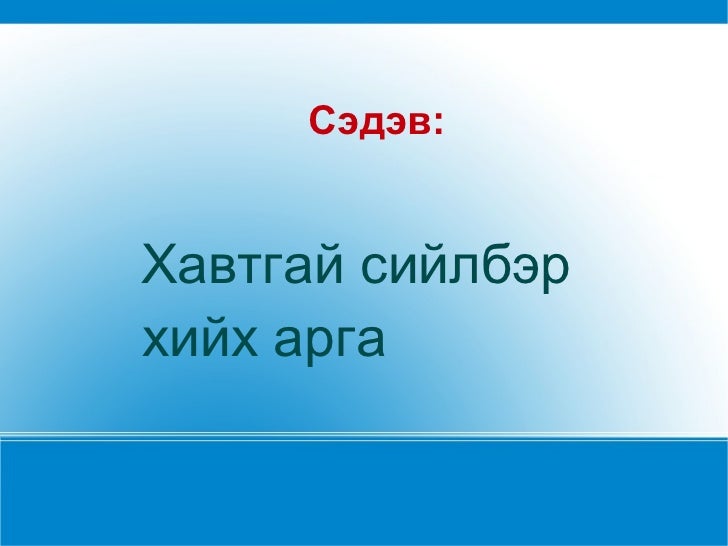 Сэдэв:

Хавтгай сийлбэр хийх арга